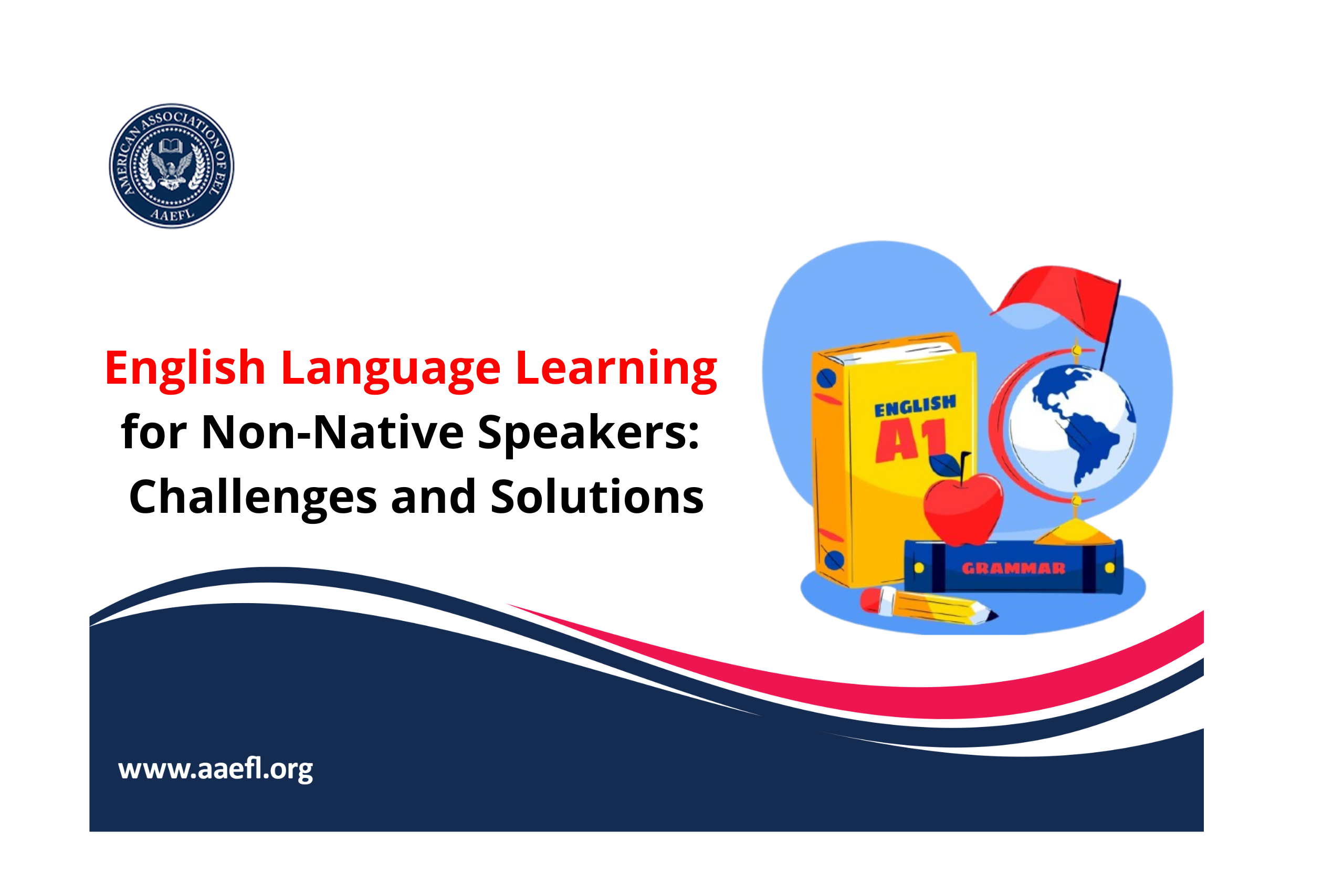 AMERICAN ASSOCIATION OF EFL
AAEFL

English Language Learning
for Non-Native Speakers:
Challenges and Solutions

ENGLISH
A1

GRAMMAR

www.aaefl.org